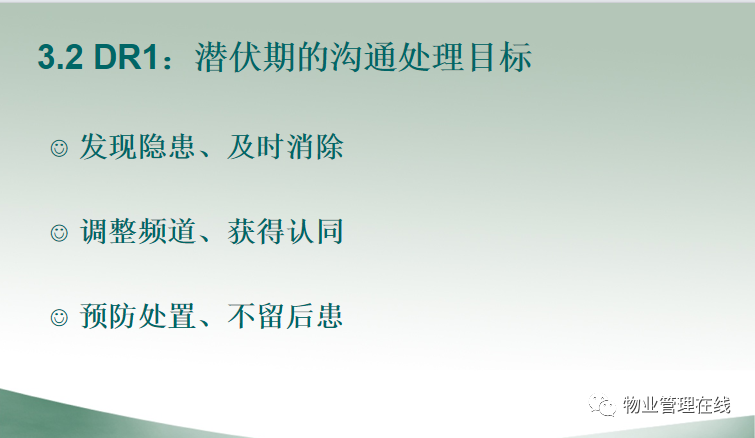 3.2 DR1：潜伏期的沟通处理目标

☺ 发现隐患、及时消除

☺ 调整频道、获得认同

☺ 预防处置、不留后患

物业管理在线